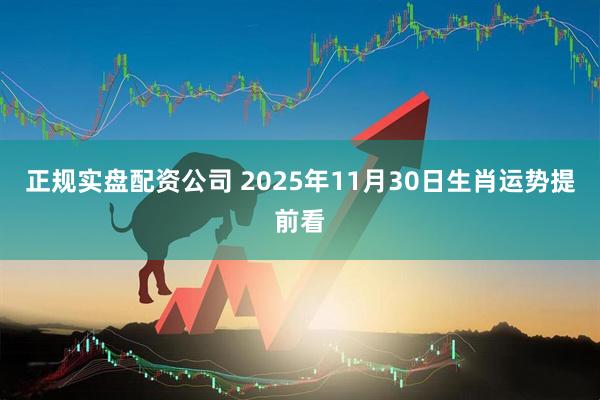 正规实盘配资公司 2025年11月30日生肖运势提前看